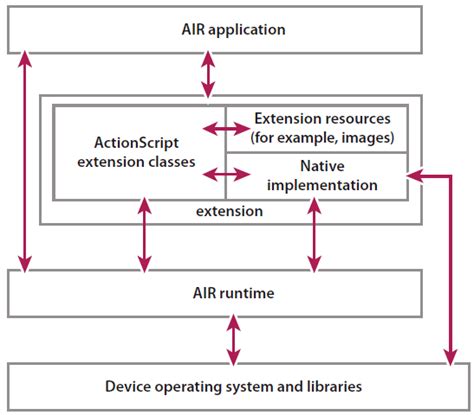 AIR application

ActionScript extension classes

Extension resources (for example, images)

Native implementation

extension

AIR runtime

Device operating system and libraries